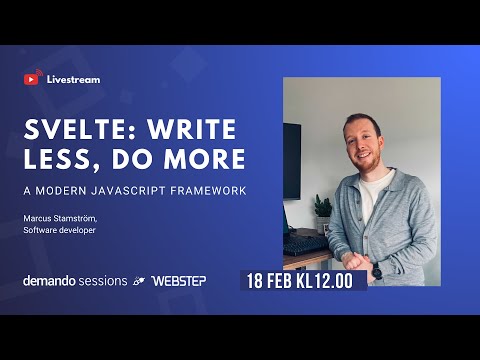 Livestream

SVELTE: WRITE LESS, DO MORE

A MODERN JAVASCRIPT FRAMEWORK

Marcus Stamström,
Software developer

demando sessions WEBSTEP

18 FEB KL12.00